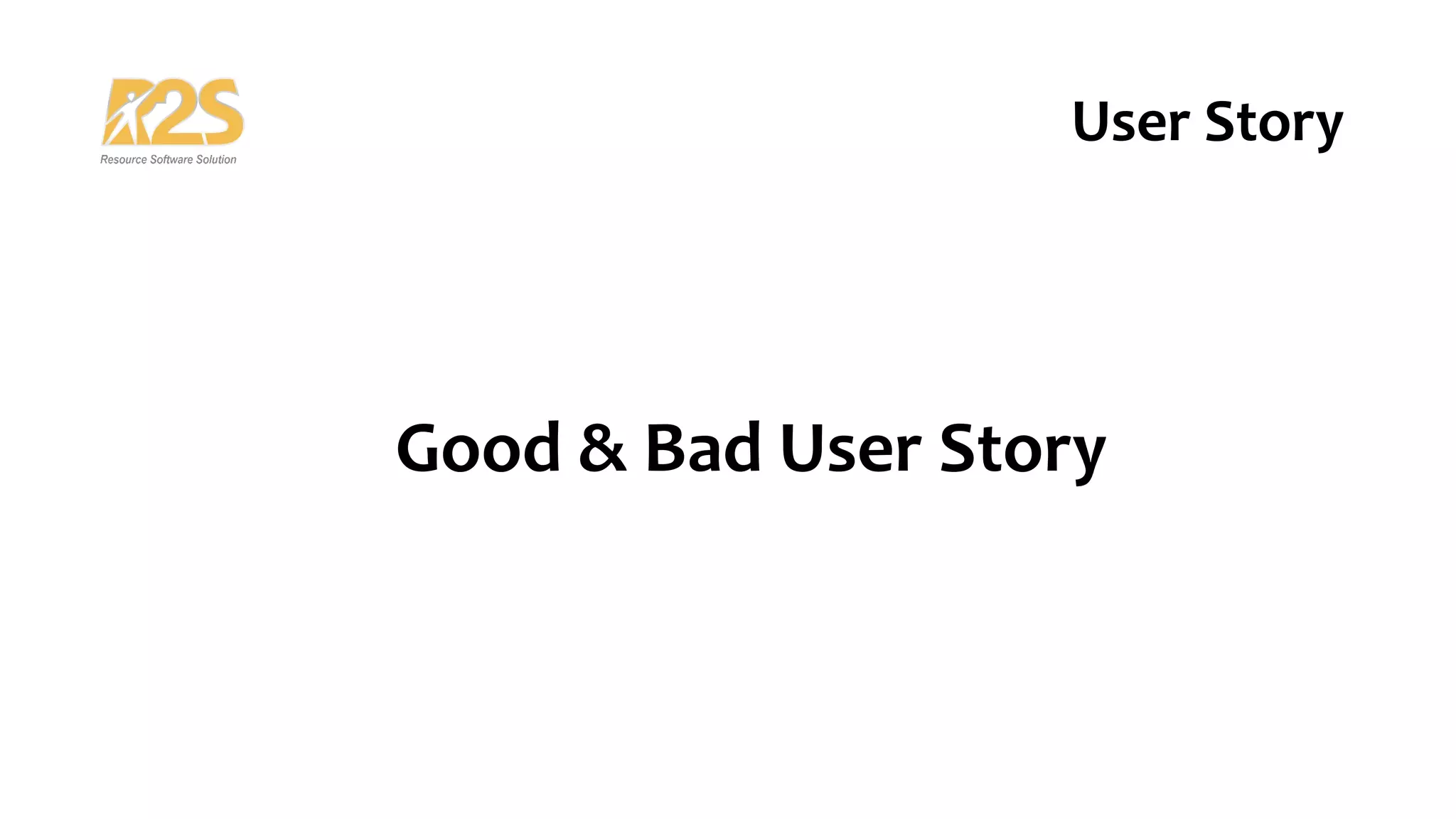 R2S
Resource Software Solution

User Story

Good & Bad User Story